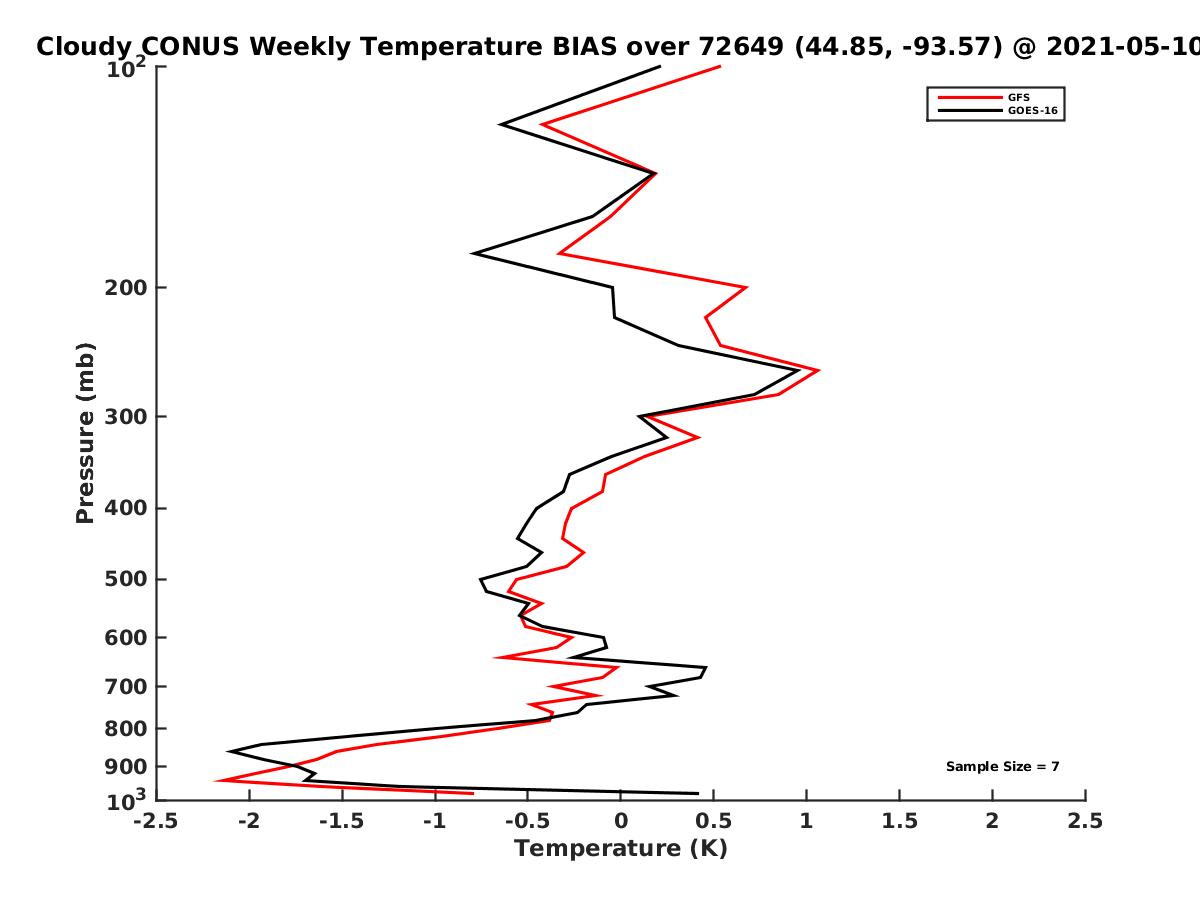 Cloudy CONUS Weekly Temperature BIAS over 72649 (44.85, -93.57) @ 2021-05-10

GFS
GOES-16

Pressure (mb)

$10^2$
200
300
400
500
600
700
800
900
$10^3$

Sample Size = 7

-2.5 -2 -1.5 -1 -0.5 0 0.5 1 1.5 2 2.5

Temperature (K)